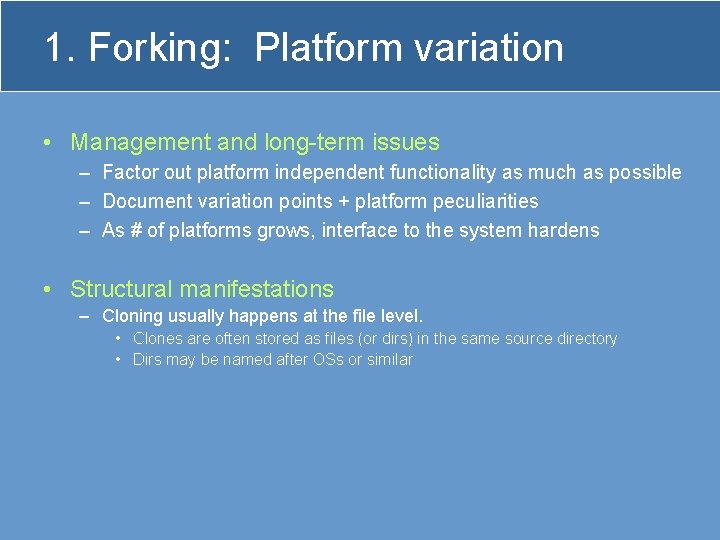 1. Forking: Platform variation

• Management and long-term issues
– Factor out platform independent functionality as much as possible
– Document variation points + platform peculiarities
– As # of platforms grows, interface to the system hardens

• Structural manifestations
– Cloning usually happens at the file level.
• Clones are often stored as files (or dirs) in the same source directory
• Dirs may be named after OSs or similar